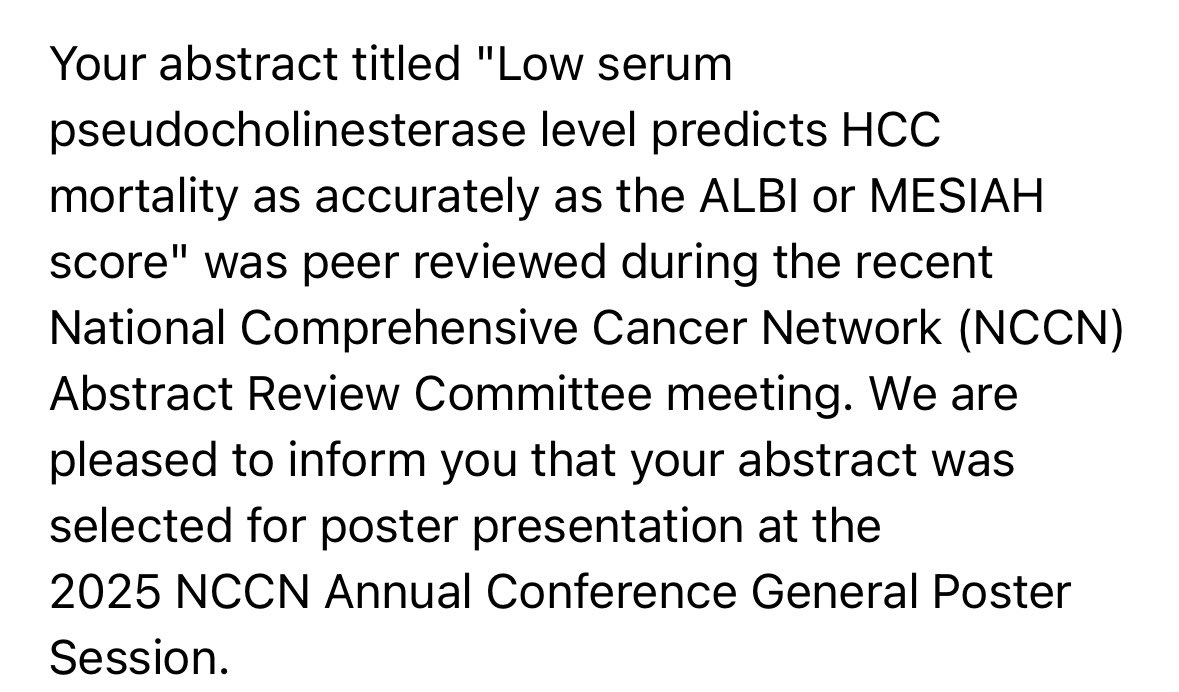 Your abstract titled "Low serum pseudocholinesterase level predicts HCC mortality as accurately as the ALBI or MESIAH score" was peer reviewed during the recent National Comprehensive Cancer Network (NCCN) Abstract Review Committee meeting. We are pleased to inform you that your abstract was selected for poster presentation at the 2025 NCCN Annual Conference General Poster Session.